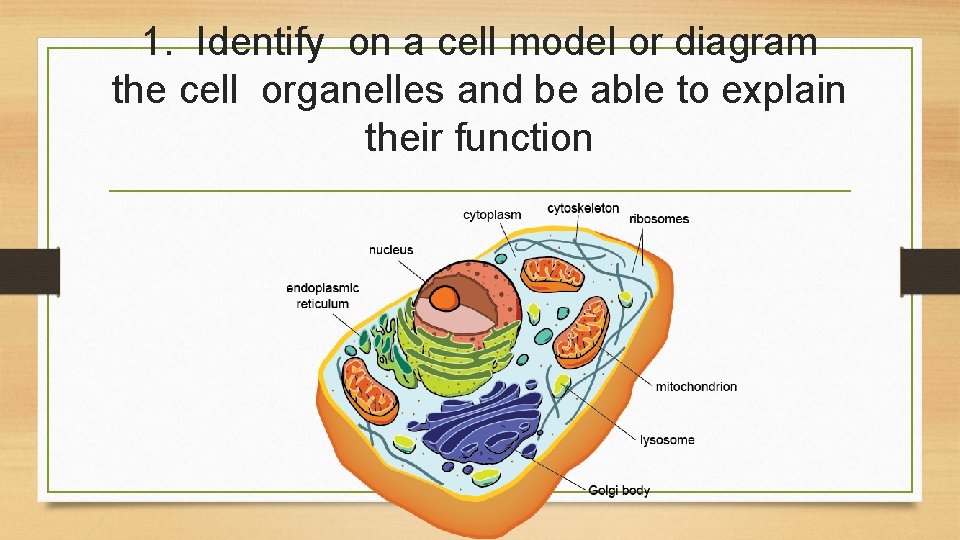 1. Identify on a cell model or diagram the cell organelles and be able to explain their function

cytoplasm
cytoskeleton
ribosomes
nucleus
endoplasmic reticulum
mitochondrion
lysosome
Golgi body